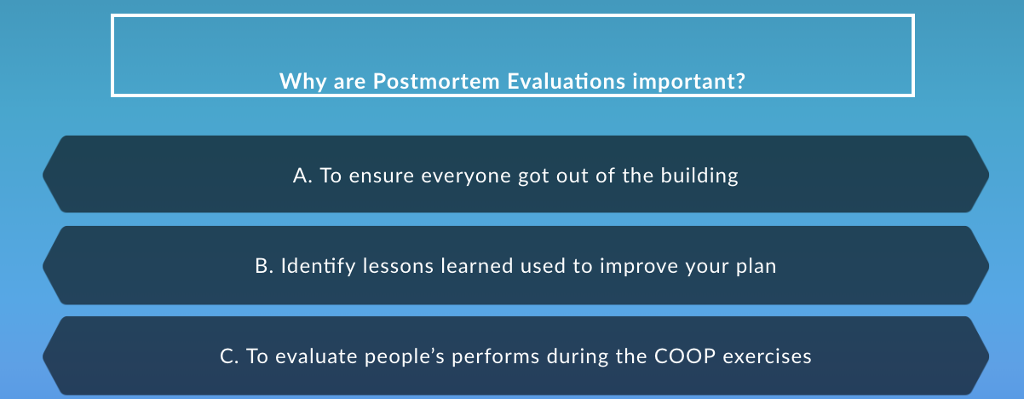 Why are Postmortem Evaluations important?

A. To ensure everyone got out of the building

B. Identify lessons learned used to improve your plan

C. To evaluate people's performs during the COOP exercises